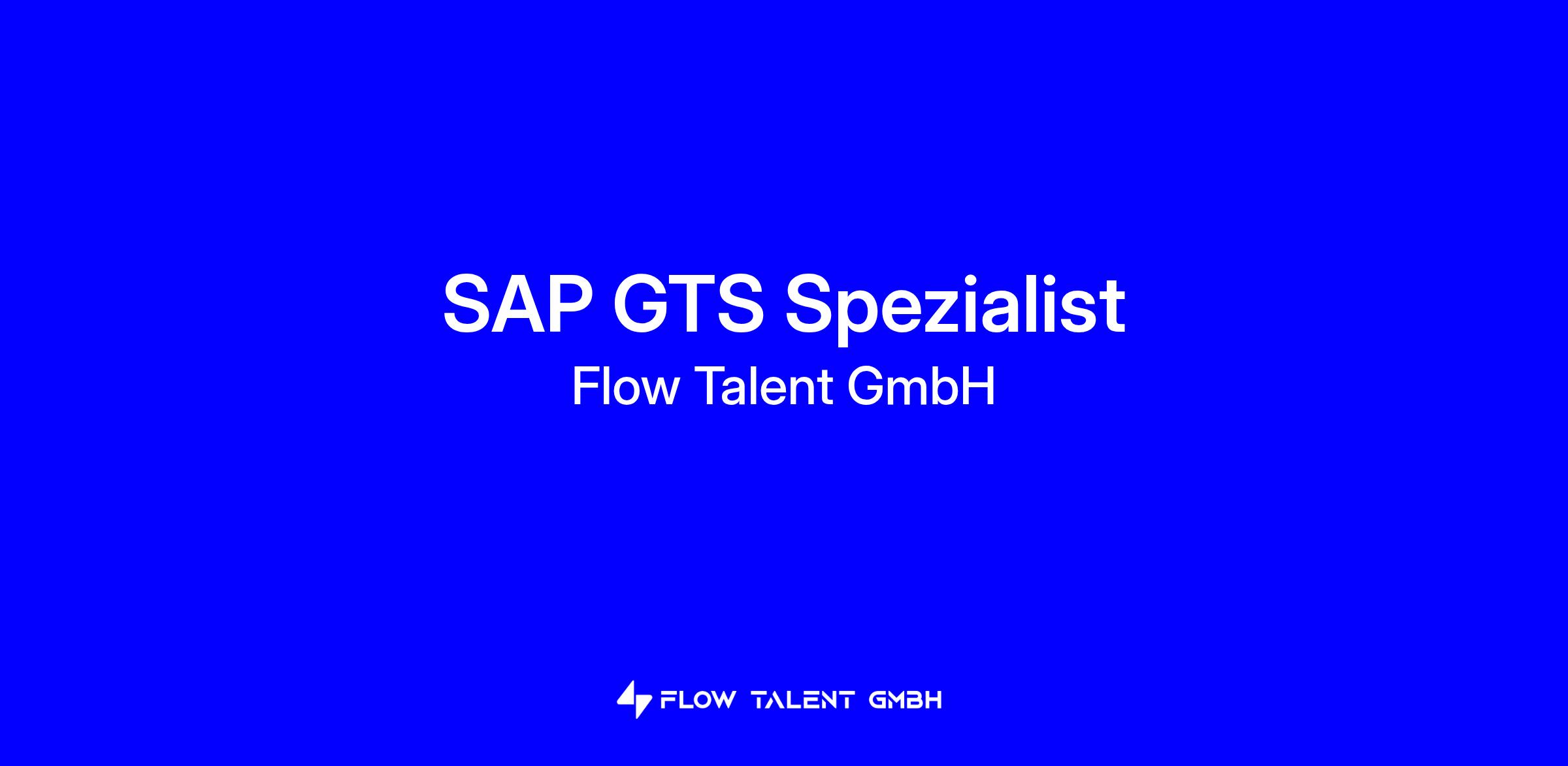 SAP GTS Spezialist

Flow Talent GmbH

FLOW TALENT GMBH